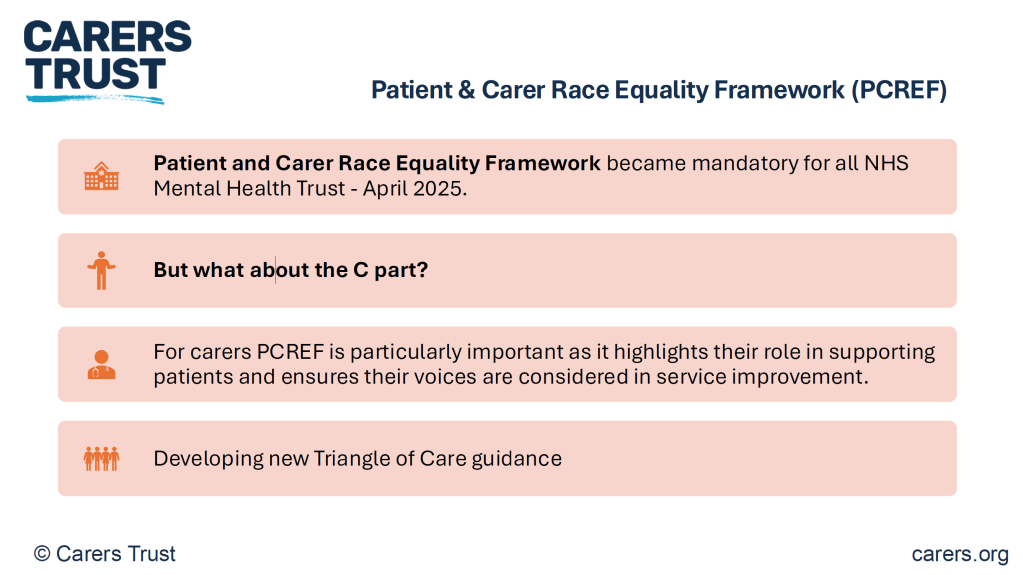 CARERS TRUST

Patient & Carer Race Equality Framework (PCREF)

Patient and Carer Race Equality Framework became mandatory for all NHS Mental Health Trust - April 2025.

But what about the C part?

For carers PCREF is particularly important as it highlights their role in supporting patients and ensures their voices are considered in service improvement.

Developing new Triangle of Care guidance

© Carers Trust

carers.org